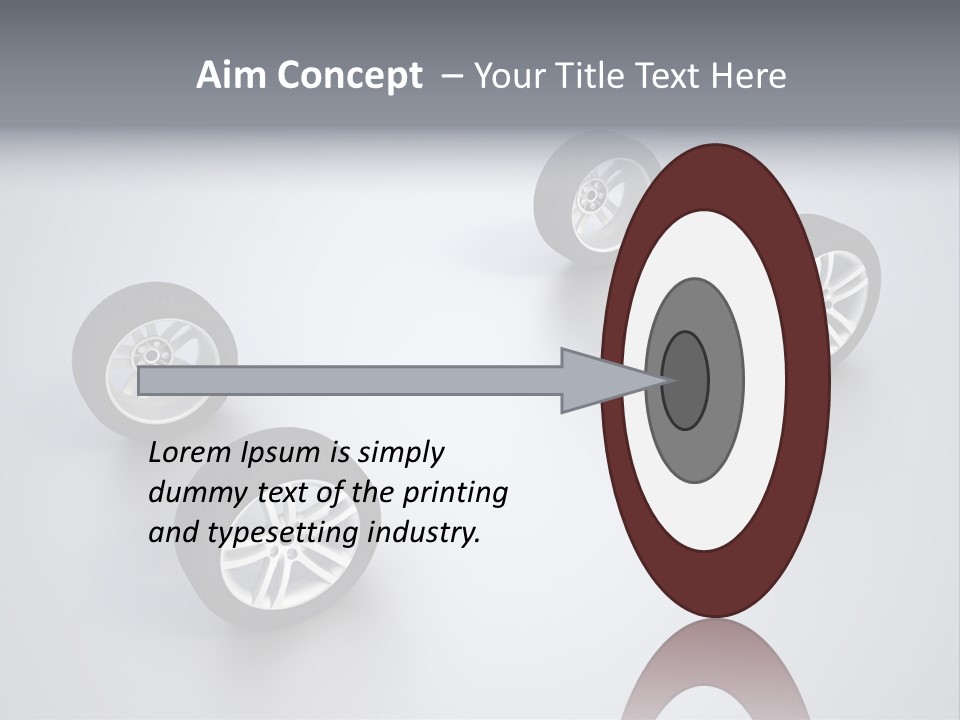 Aim Concept – Your Title Text Here

Lorem Ipsum is simply dummy text of the printing and typesetting industry.